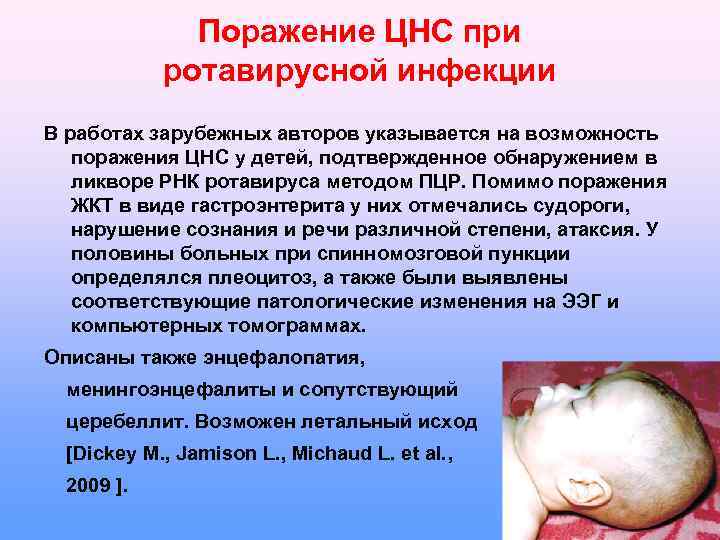 Поражение ЦНС при ротавирусной инфекции

В работах зарубежных авторов указывается на возможность поражения ЦНС у детей, подтвержденное обнаружением в ликворе РНК ротавируса методом ПЦР. Помимо поражения ЖКТ в виде гастроэнтерита у них отмечались судороги, нарушение сознания и речи различной степени, атаксия. У половины больных при спинномозговой пункции определялся плеоцитоз, а также были выявлены соответствующие патологические изменения на ЭЭГ и компьютерных томограммах.

Описаны также энцефалопатия, менингоэнцефалиты и сопутствующий церебеллит. Возможен летальный исход [Dickey M., Jamison L., Michaud L. et al., 2009 ].